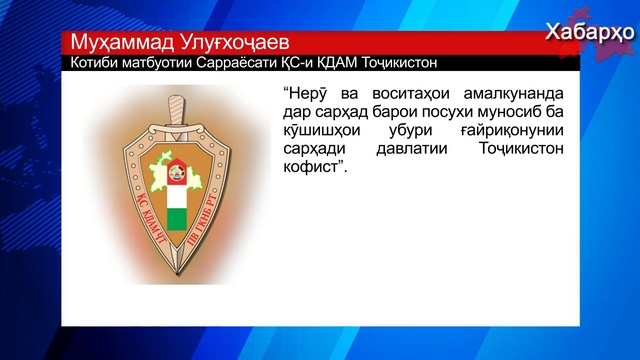 Хабарҳо

Муҳаммад Улуғхоҷаев
Котиби матбуотии Сарраёсати ҚС-и КДАМ Тоҷикистон

ҚС КДАМ ҶТ
ПВ ГКНБ РТ

“Нерӯ ва воситаҳои амалкунанда дар сарҳад барои посухи муносиб ба кӯшишҳои убури ғайриқонунии сарҳади давлатии Тоҷикистон кофист”.